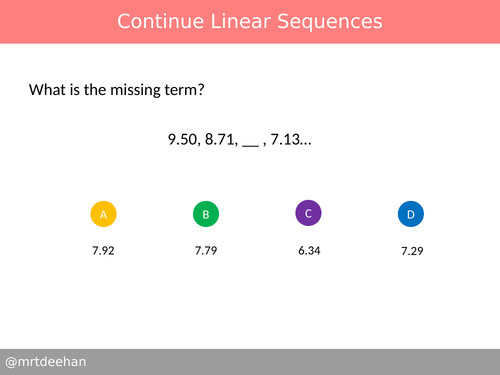 Continue Linear Sequences

What is the missing term?

9.50, 8.71, __ , 7.13...

A
7.92

B
7.79

C
6.34

D
7.29

@mrtdeehan